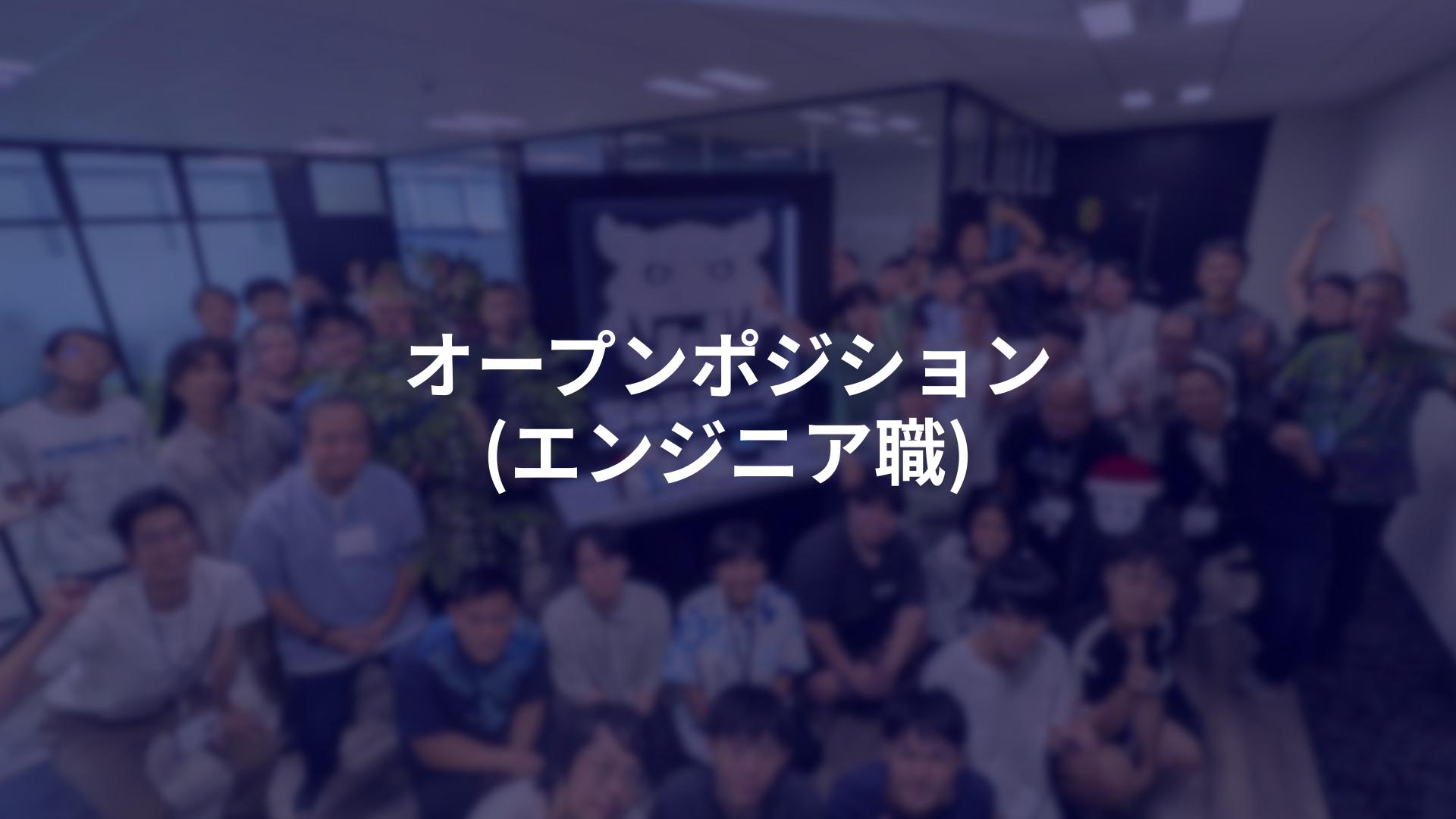 オープンポジション
(エンジニア職)